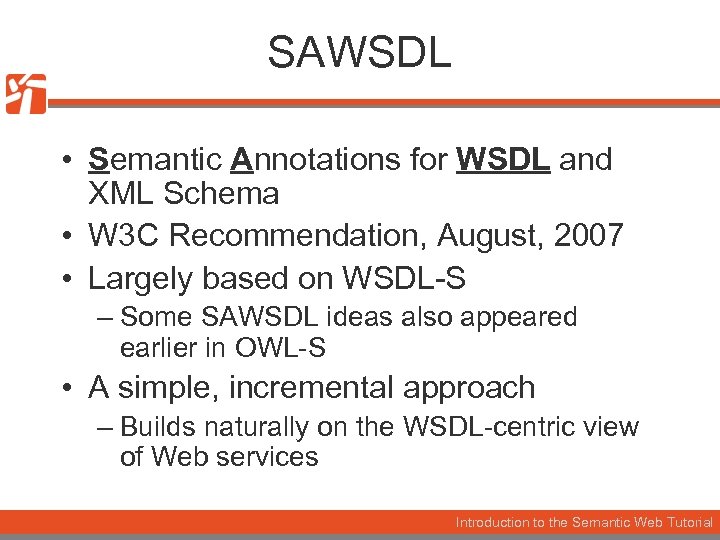 SAWSDL

• Semantic Annotations for WSDL and XML Schema
• W3C Recommendation, August, 2007
• Largely based on WSDL-S
– Some SAWSDL ideas also appeared earlier in OWL-S
• A simple, incremental approach
– Builds naturally on the WSDL-centric view of Web services

Introduction to the Semantic Web Tutorial